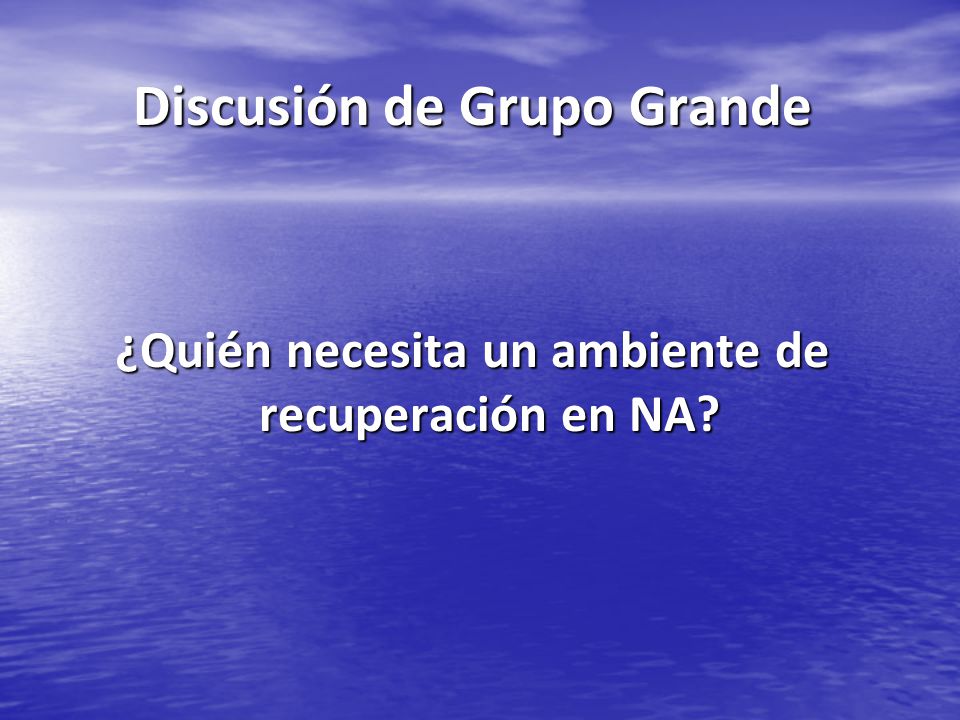 Discusión de Grupo Grande

¿Quién necesita un ambiente de recuperación en NA?